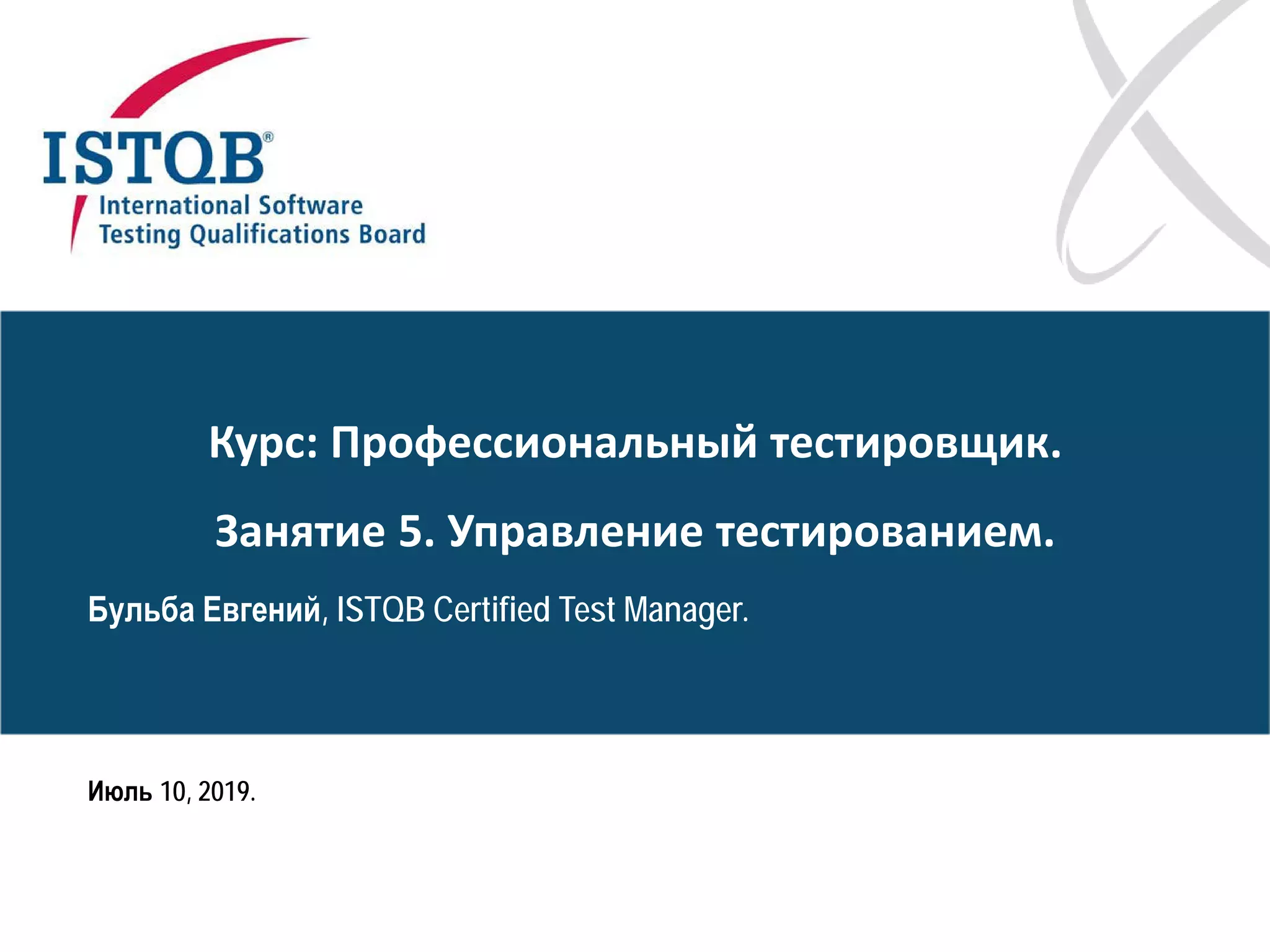 ISTQB®
International Software
Testing Qualifications Board

Курс: Профессиональный тестировщик.

Занятие 5. Управление тестированием.

Бульба Евгений, ISTQB Certified Test Manager.

Июль 10, 2019.